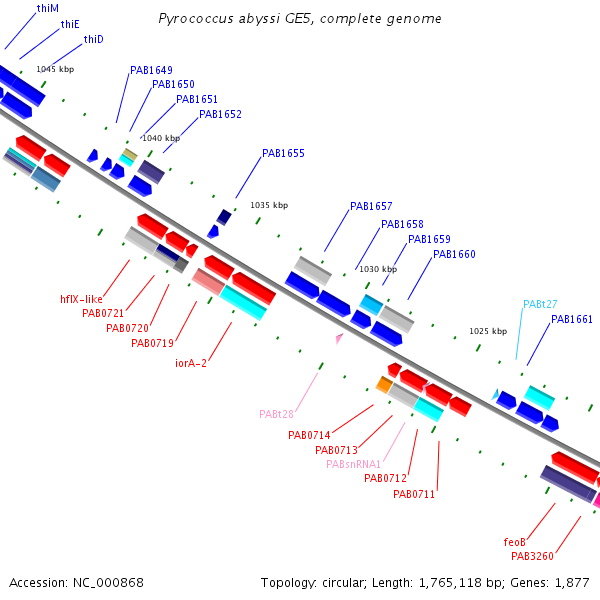 Pyrococcus abyssi GE5, complete genome

thiM
thiE
thiD
1045 kbp
PAB1649
PAB1650
PAB1651
PAB1652
1040 kbp
PAB1655
1035 kbp
PAB1657
PAB1658
PAB1659
PAB1660
1030 kbp
PABt27
PAB1661
1025 kbp
hflX-like
PAB0721
PAB0720
PAB0719
iorA-2
PABt28
PAB0714
PAB0713
PABsnRNA1
PAB0712
PAB0711
feoB
PAB3260

Accession: NC_000868

Topology: circular; Length: 1,765,118 bp; Genes: 1,877